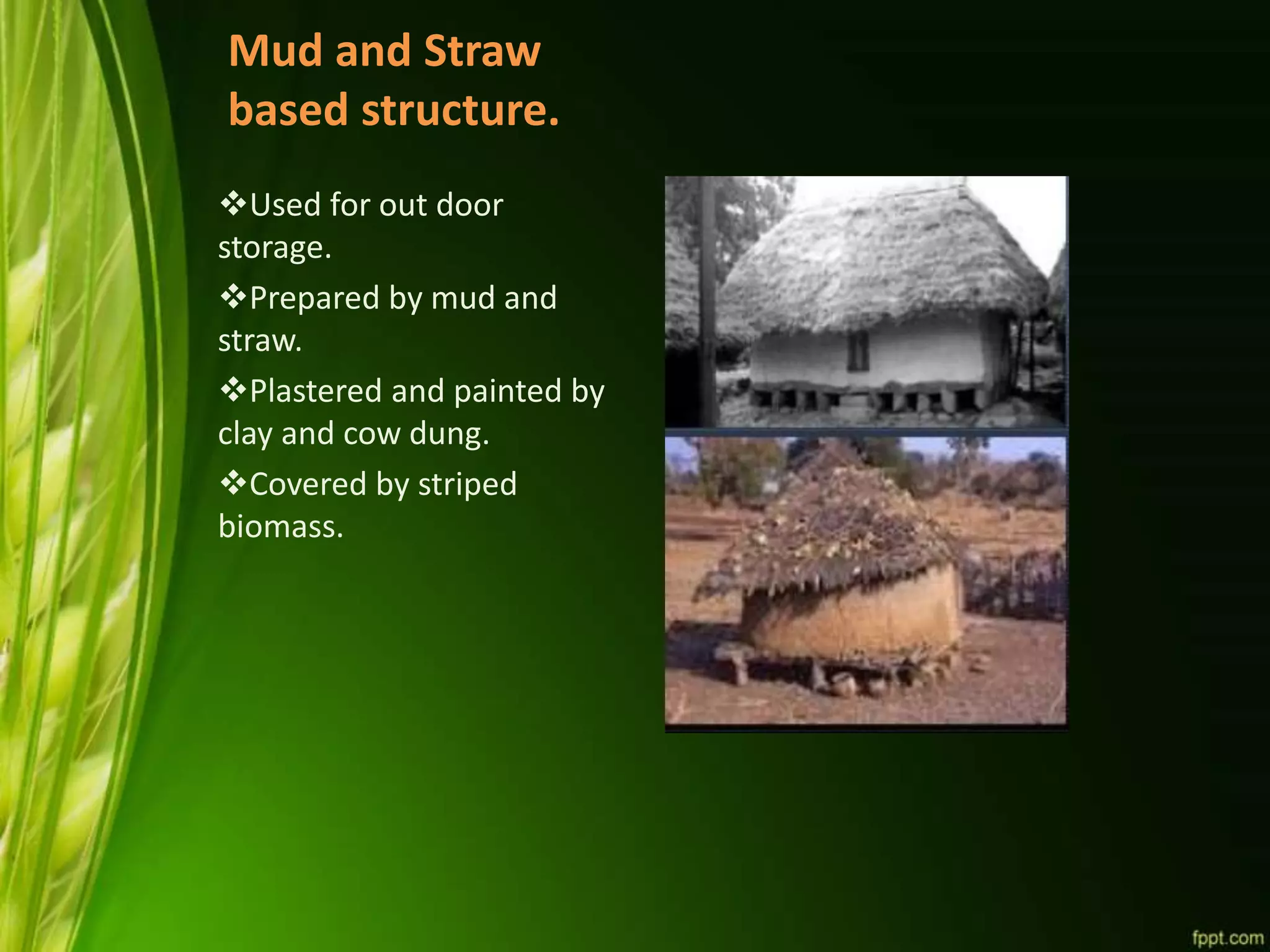 Mud and Straw based structure.

❖Used for out door storage.

❖Prepared by mud and straw.

❖Plastered and painted by clay and cow dung.

❖Covered by striped biomass.

fppt.com